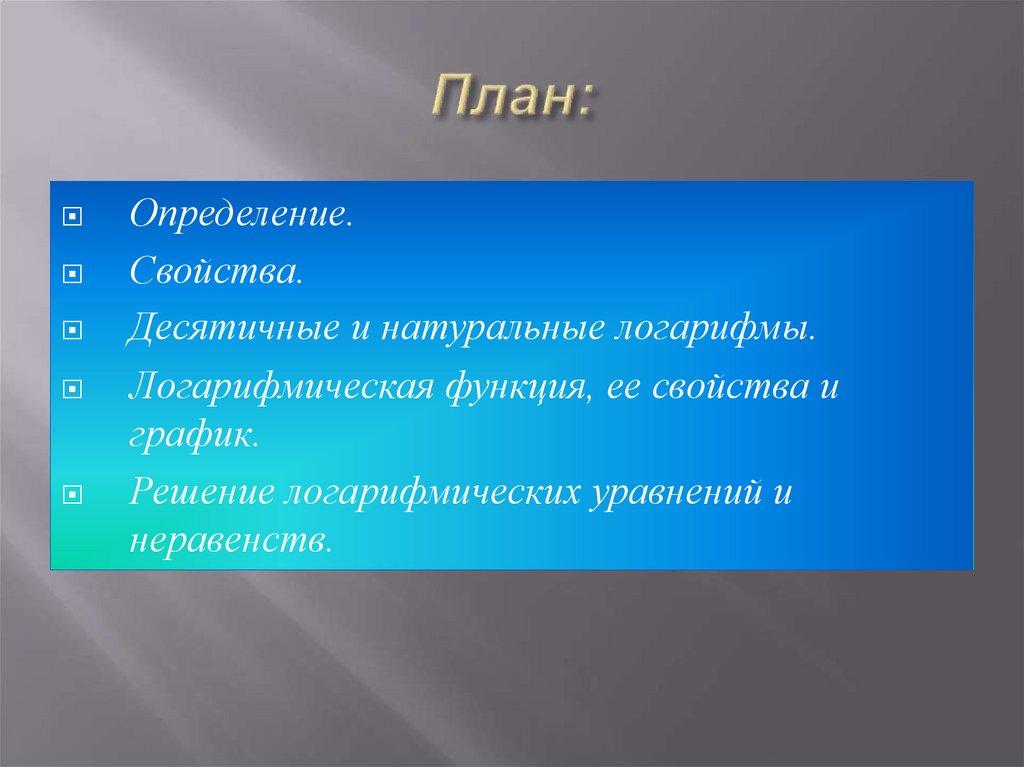 План:

Определение.

Свойства.

Десятичные и натуральные логарифмы.

Логарифмическая функция, ее свойства и график.

Решение логарифмических уравнений и неравенств.